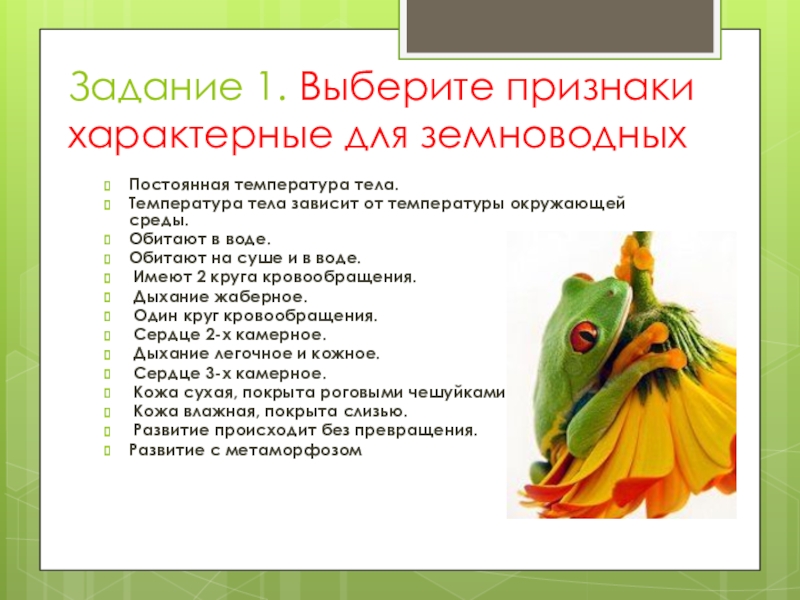 Задание 1. Выберите признаки характерные для земноводных

Постоянная температура тела.
Температура тела зависит от температуры окружающей среды.
Обитают в воде.
Обитают на суше и в воде.
Имеют 2 круга кровообращения.
Дыхание жаберное.
Один круг кровообращения.
Сердце 2-х камерное.
Дыхание легочное и кожное.
Сердце 3-х камерное.
Кожа сухая, покрыта роговыми чешуйками
Кожа влажная, покрыта слизью.
Развитие происходит без превращения.
Развитие с метаморфозом